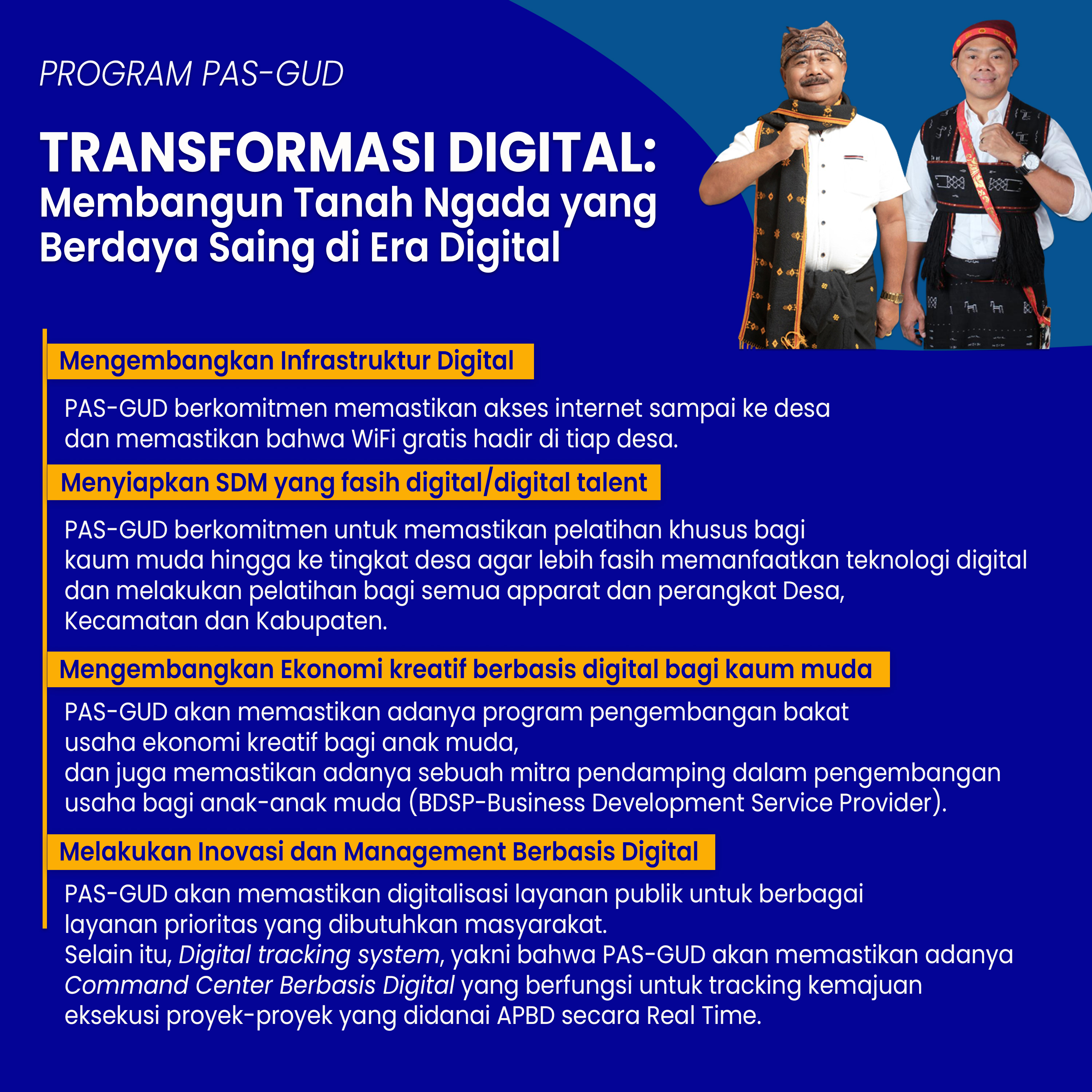 PROGRAM PAS-GUD

TRANSFORMASI DIGITAL:
Membangun Tanah Ngada yang Berdaya Saing di Era Digital

Mengembangkan Infrastruktur Digital

PAS-GUD berkomitmen memastikan akses internet sampai ke desa dan memastikan bahwa WiFi gratis hadir di tiap desa.

Menyiapkan SDM yang fasih digital/digital talent

PAS-GUD berkomitmen untuk memastikan pelatihan khusus bagi kaum muda hingga ke tingkat desa agar lebih fasih memanfaatkan teknologi digital dan melakukan pelatihan bagi semua apparat dan perangkat Desa, Kecamatan dan Kabupaten.

Mengembangkan Ekonomi kreatif berbasis digital bagi kaum muda

PAS-GUD akan memastikan adanya program pengembangan bakat usaha ekonomi kreatif bagi anak muda,
dan juga memastikan adanya sebuah mitra pendamping dalam pengembangan usaha bagi anak-anak muda (BDSP-Business Development Service Provider).

Melakukan Inovasi dan Management Berbasis Digital

PAS-GUD akan memastikan digitalisasi layanan publik untuk berbagai layanan prioritas yang dibutuhkan masyarakat.
Selain itu, Digital tracking system, yakni bahwa PAS-GUD akan memastikan adanya Command Center Berbasis Digital yang berfungsi untuk tracking kemajuan eksekusi proyek-proyek yang didanai APBD secara Real Time.